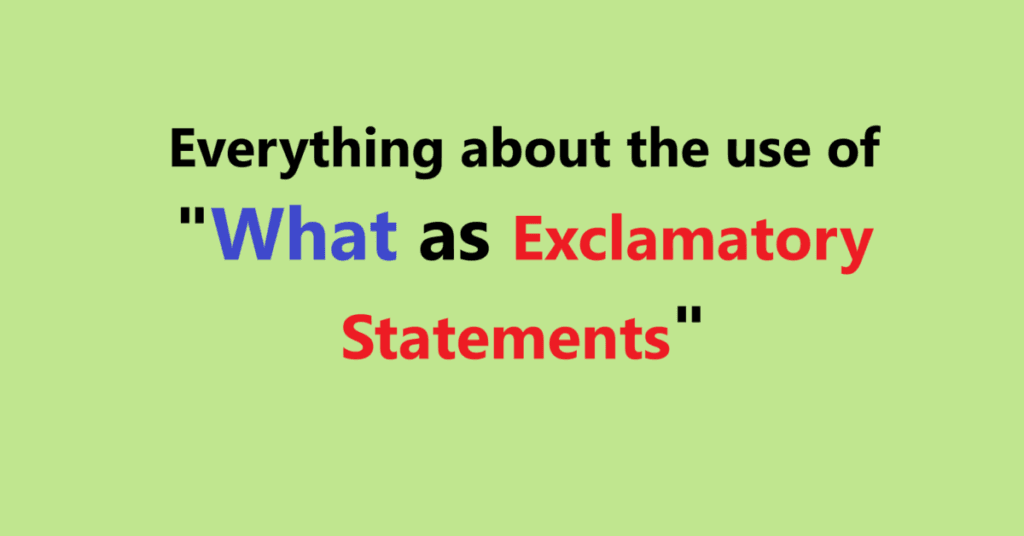 Everything about the use of "What as Exclamatory Statements"